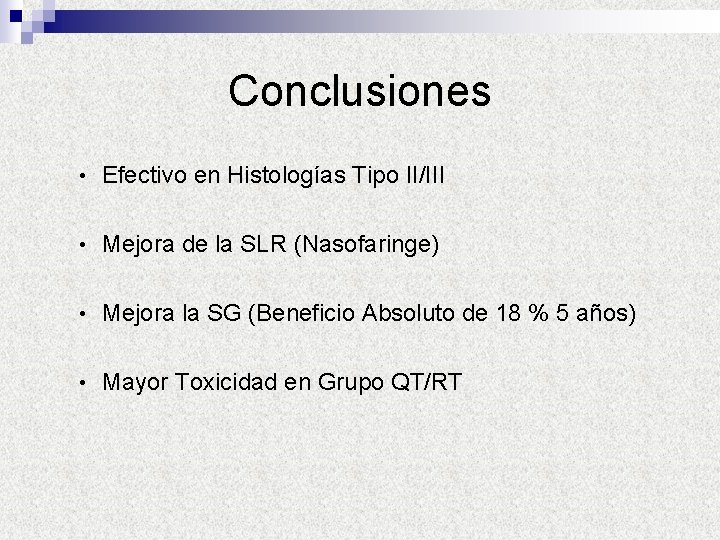 Conclusiones

• Efectivo en Histologías Tipo II/III

• Mejora de la SLR (Nasofaringe)

• Mejora la SG (Beneficio Absoluto de 18 % 5 años)

• Mayor Toxicidad en Grupo QT/RT